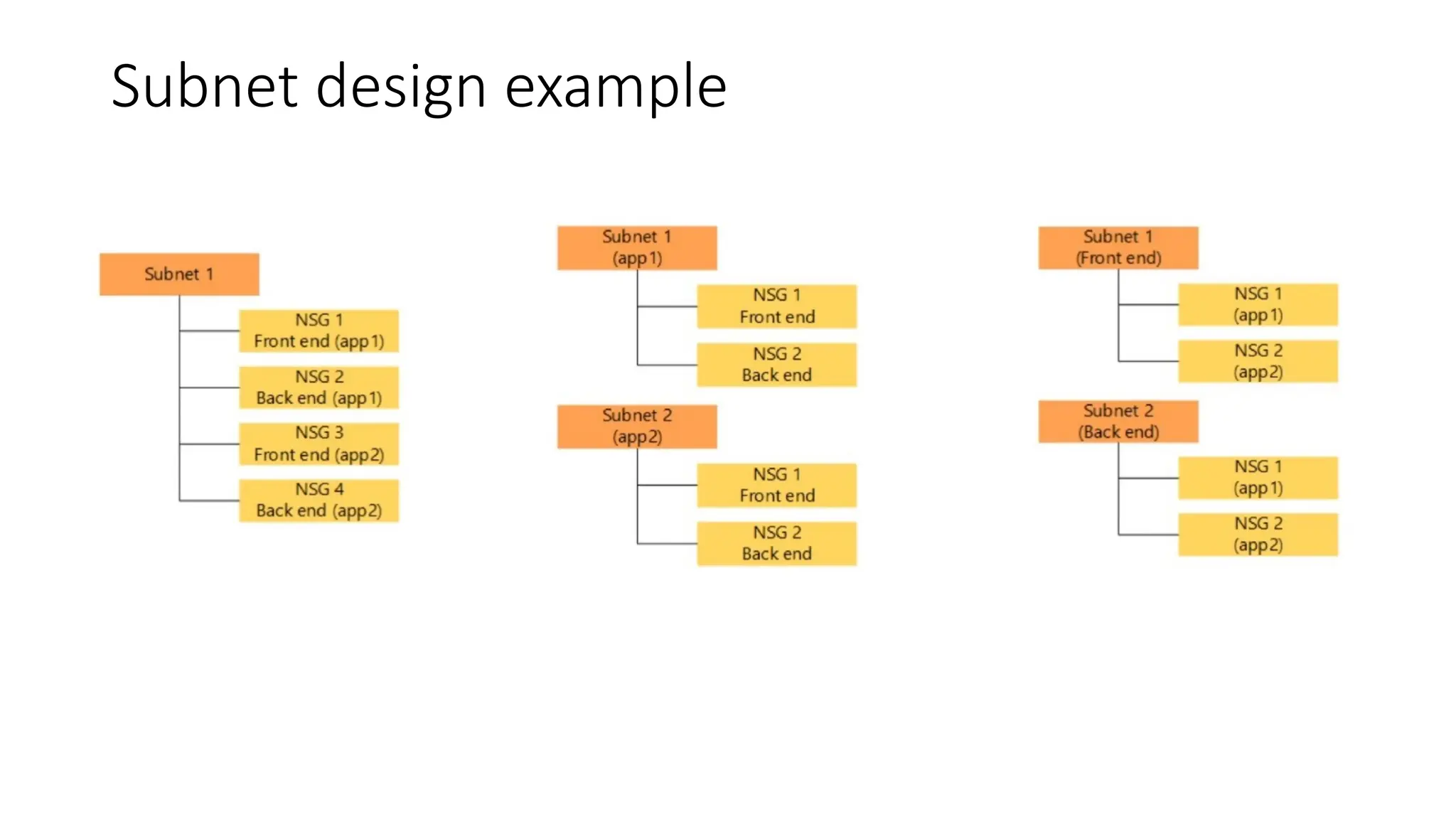 Subnet design example

Subnet 1

NSG 1
Front end (app1)

NSG 2
Back end (app1)

NSG 3
Front end (app2)

NSG 4
Back end (app2)

Subnet 1
(app1)

NSG 1
Front end

NSG 2
Back end

Subnet 2
(app2)

NSG 1
Front end

NSG 2
Back end

Subnet 1
(Front end)

NSG 1
(app1)

NSG 2
(app2)

Subnet 2
(Back end)

NSG 1
(app1)

NSG 2
(app2)